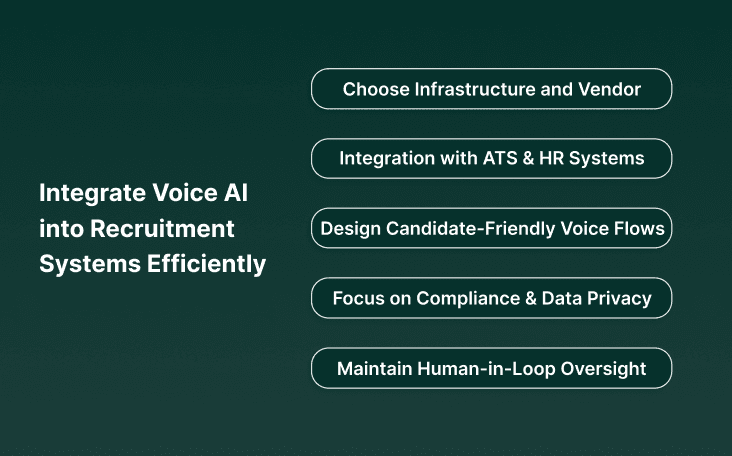 Integrate Voice AI into Recruitment Systems Efficiently

Choose Infrastructure and Vendor

Integration with ATS & HR Systems

Design Candidate-Friendly Voice Flows

Focus on Compliance & Data Privacy

Maintain Human-in-Loop Oversight